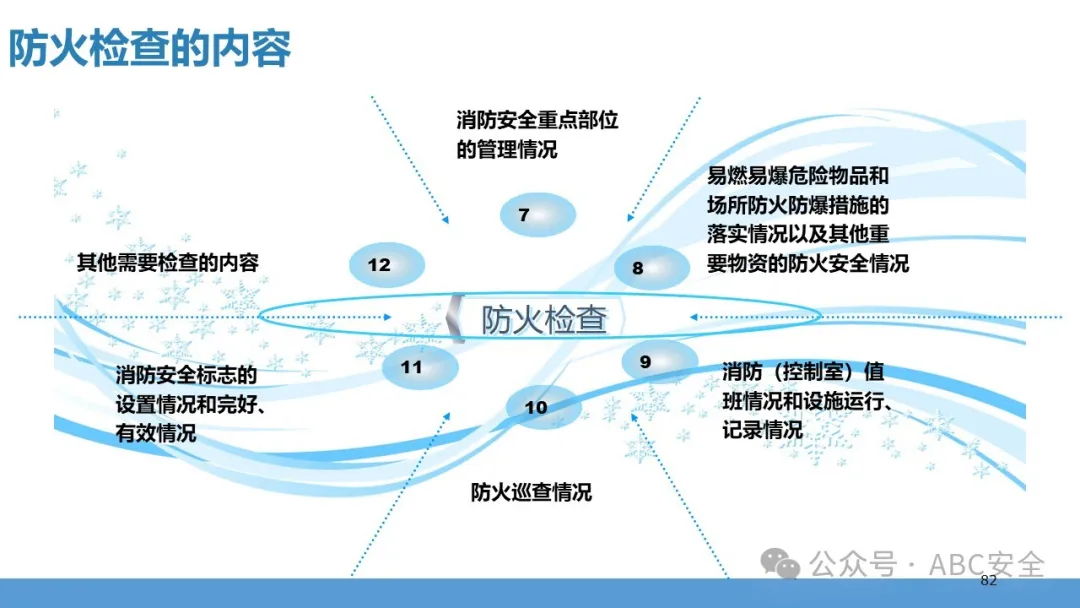 防火检查的内容

消防安全重点部位的管理情况

7

易燃易爆危险物品和场所防火防爆措施的落实情况以及其他重要物资的防火安全情况

8

其他需要检查的内容

12

防火检查

11

消防安全标志的设置情况和完好、有效情况

9

消防（控制室）值班情况和设施运行、记录情况

10

防火巡查情况

公众号 · ABC安全

82